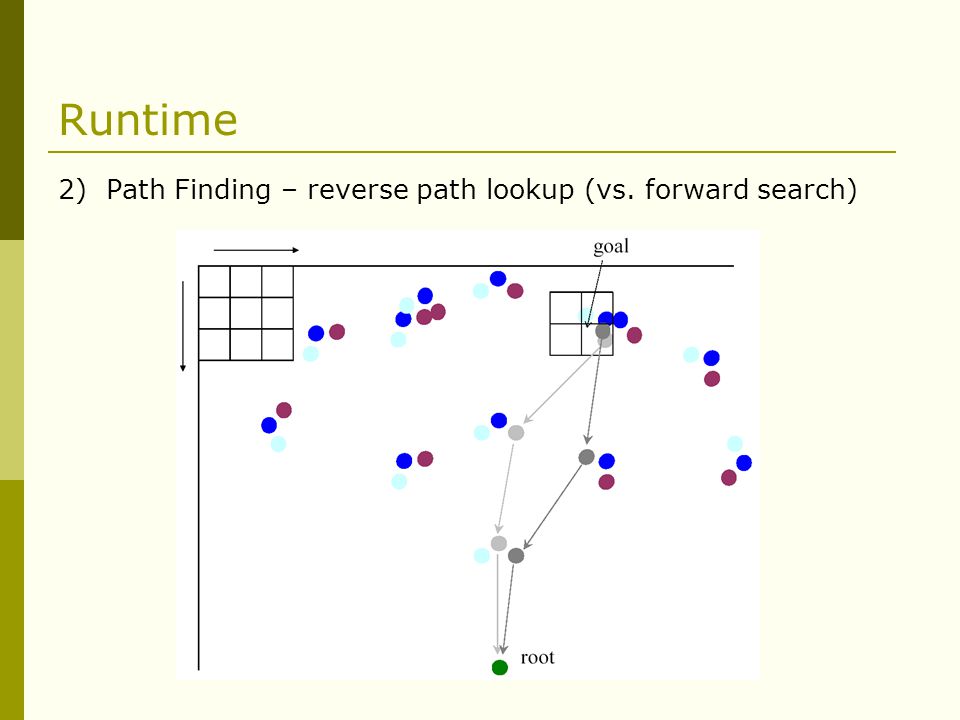 Runtime

2) Path Finding – reverse path lookup (vs. forward search)

goal

root